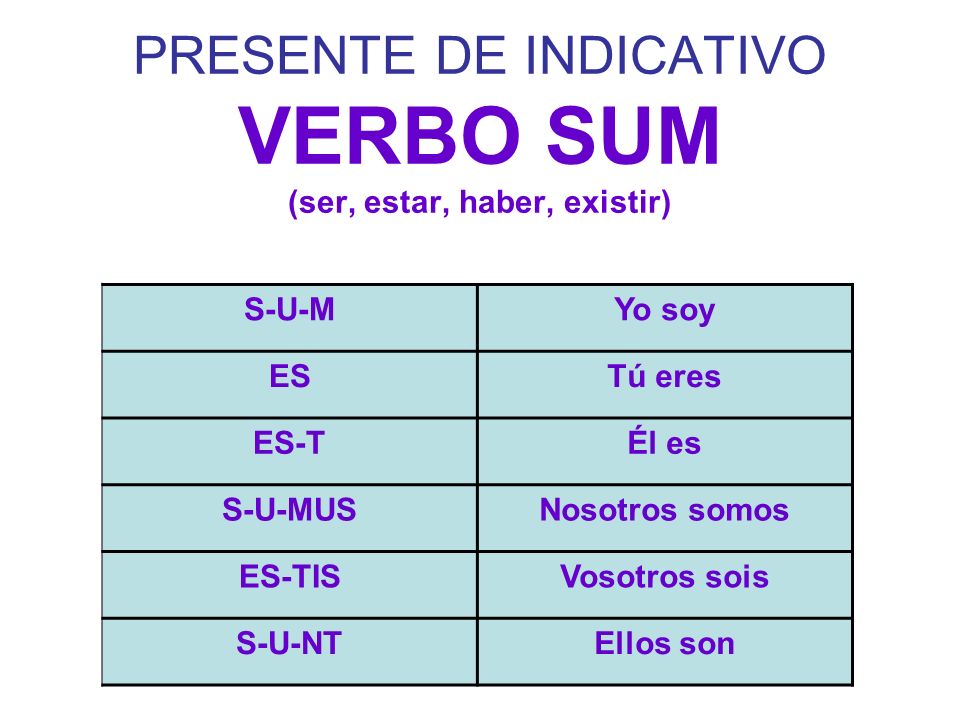 PRESENTE DE INDICATIVO
VERBO SUM
(ser, estar, haber, existir)

| S-U-M | Yo soy |
|---|---|
| ES | Tú eres |
| ES-T | Él es |
| S-U-MUS | Nosotros somos |
| ES-TIS | Vosotros sois |
| S-U-NT | Ellos son |